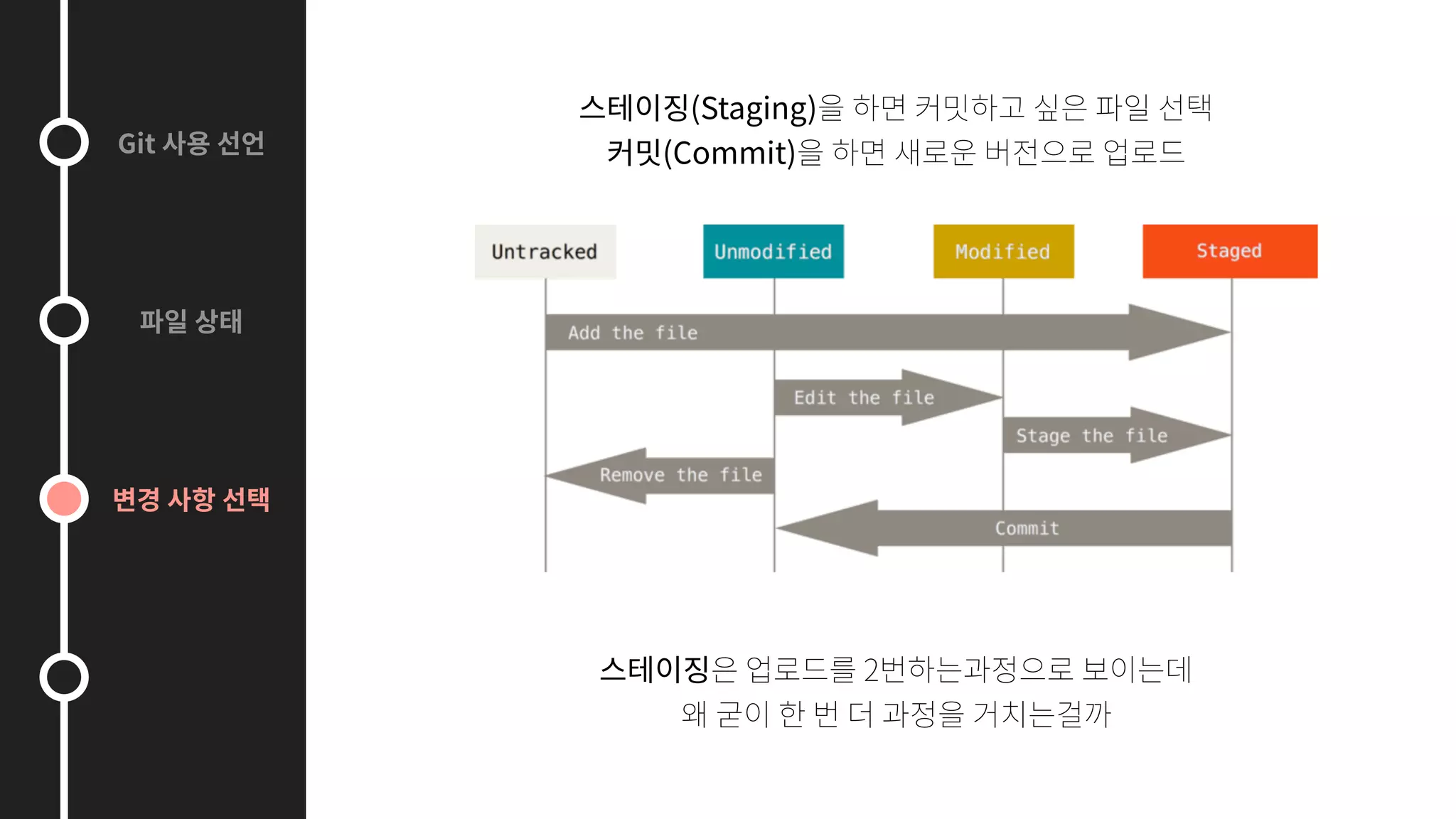 Git 사용 선언

파일 상태

변경 사항 선택

스테이징(Staging)을 하면 커밋하고 싶은 파일 선택
커밋(Commit)을 하면 새로운 버전으로 업로드

Untracked

Unmodified

Modified

Staged

Add the file

Edit the file

Stage the file

Remove the file

Commit

스테이징은 업로드를 2번하는과정으로 보이는데
왜 굳이 한 번 더 과정을 거치는걸까